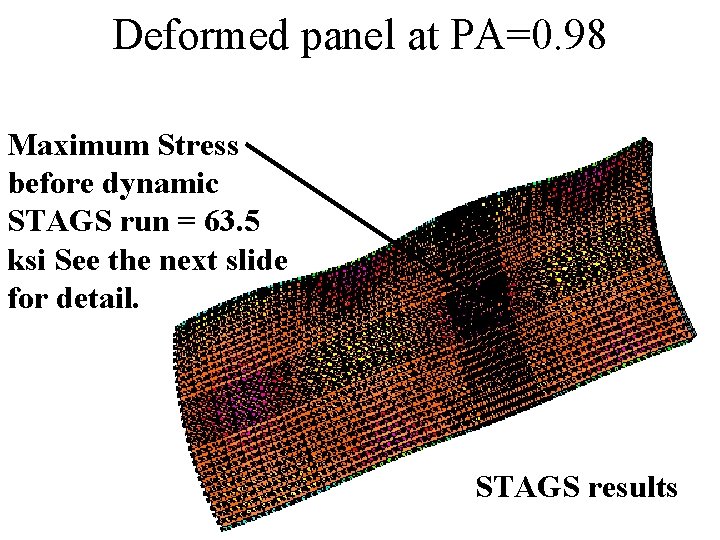 Deformed panel at PA=0.98

Maximum Stress before dynamic STAGS run = 63.5 ksi See the next slide for detail.

STAGS results